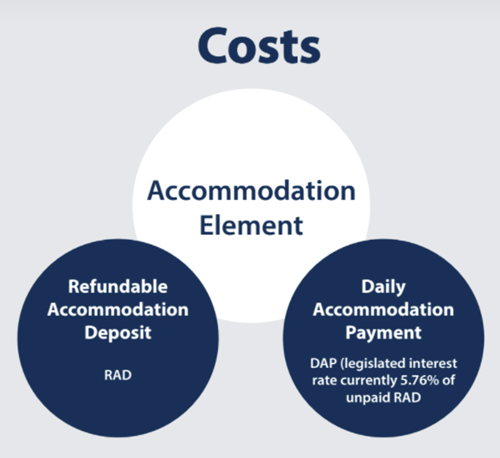 Costs

Accommodation Element

Refundable Accommodation Deposit

RAD

Daily Accommodation Payment

DAP (legislated interest rate currently 5.76% of unpaid RAD